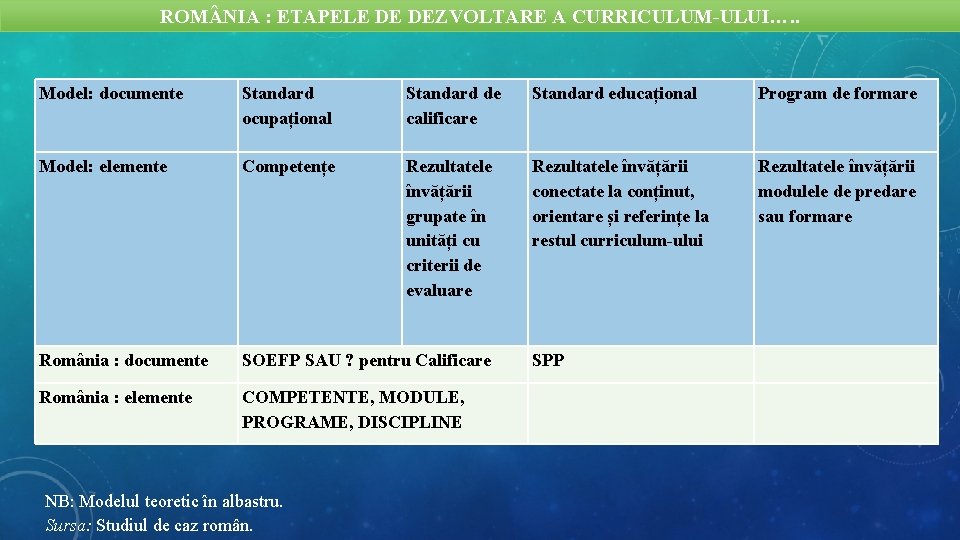 ROMÂNIA : ETAPELE DE DEZVOLTARE A CURRICULUM-ULUI…..

| Model: documente | Standard ocupațional | Standard de calificare | Standard educațional | Program de formare |
|---|---|---|---|---|
| Model: elemente | Competențe | Rezultatele învățării grupate în unități cu criterii de evaluare | Rezultatele învățării conectate la conținut, orientare și referințe la restul curriculum-ului | Rezultatele învățării modulele de predare sau formare |
| România : documente | SOEFP SAU ? pentru Calificare | | SPP | |
| România : elemente | COMPETENTE, MODULE, PROGRAME, DISCIPLINE | | | |

NB: Modelul teoretic în albastru.
Sursa: Studiul de caz român.